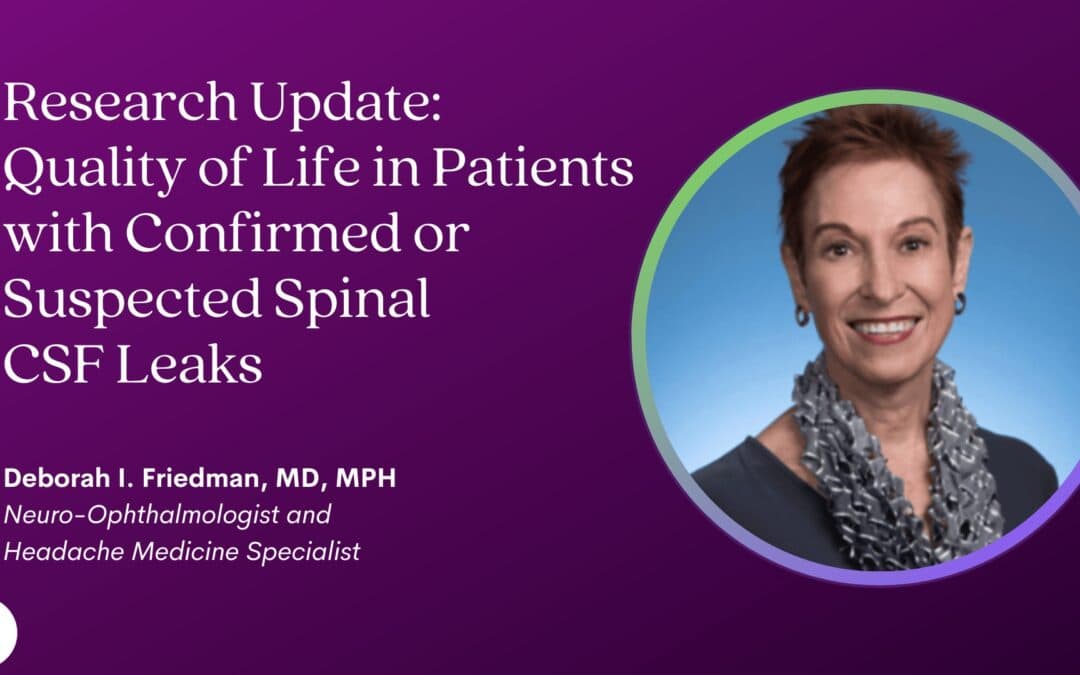 Research Update: Quality of Life in Patients with Confirmed or Suspected Spinal CSF Leaks

Deborah I. Friedman, MD, MPH
Neuro-Ophthalmologist and Headache Medicine Specialist